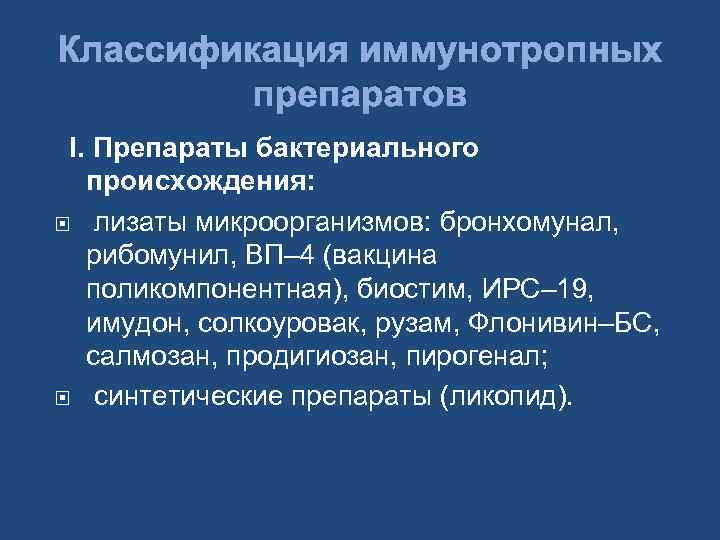 Классификация иммунотропных препаратов

I. Препараты бактериального происхождения:

лизаты микроорганизмов: бронхомунал, рибомунил, ВП–4 (вакцина поликомпонентная), биостим, ИРС–19, имудон, солкоуровак, рузам, Флонивин–БС, салмозан, продигиозан, пирогенал;

синтетические препараты (ликопид).